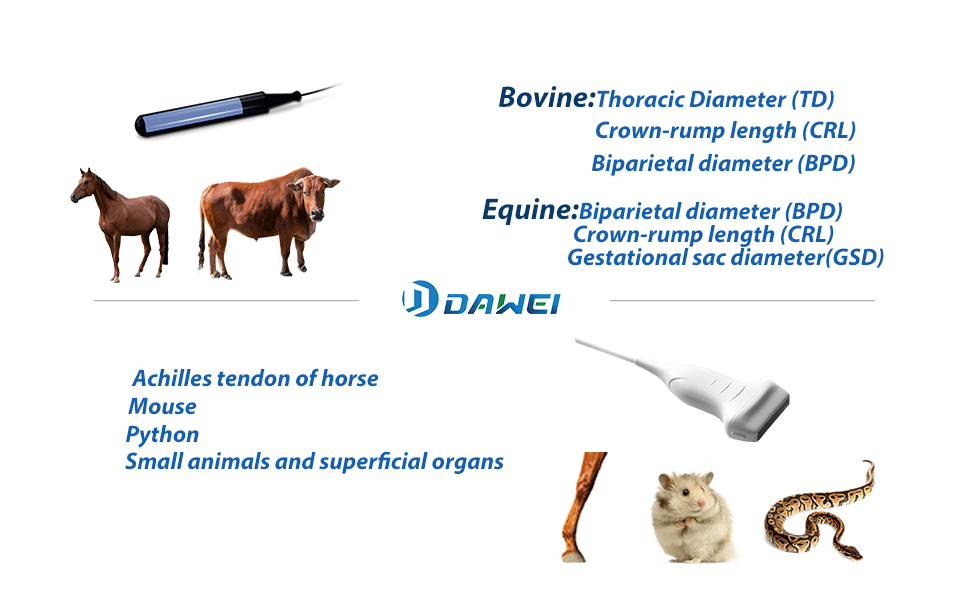 Bovine:Thoracic Diameter (TD)
Crown-rump length (CRL)
Biparietal diameter (BPD)

Equine:Biparietal diameter (BPD)
Crown-rump length (CRL)
Gestational sac diameter(GSD)

DAWEI

Achilles tendon of horse
Mouse
Python
Small animals and superficial organs